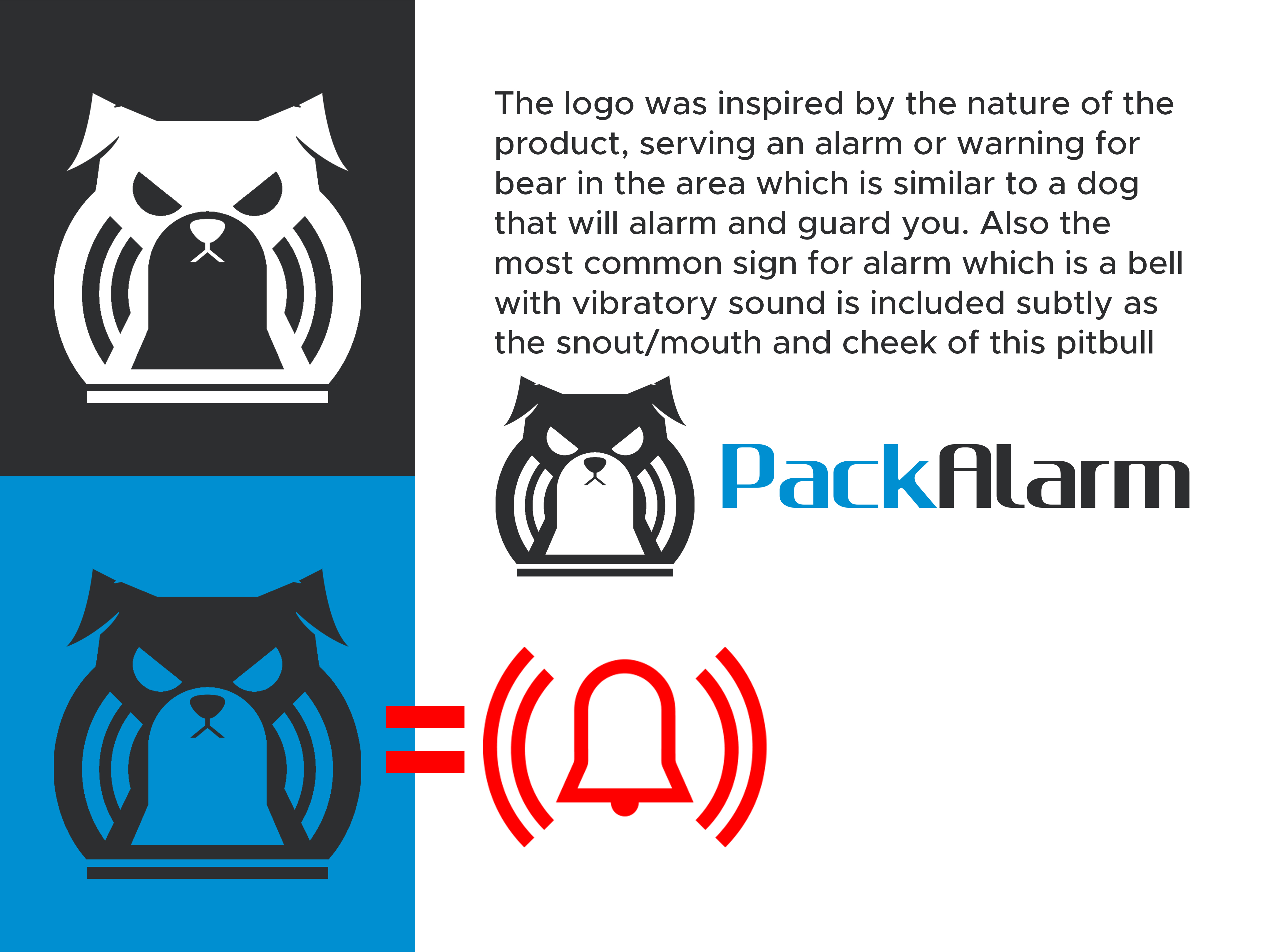 The logo was inspired by the nature of the product, serving an alarm or warning for bear in the area which is similar to a dog that will alarm and guard you. Also the most common sign for alarm which is a bell with vibratory sound is included subtly as the snout/mouth and cheek of this pitbull

PackAlarm

=